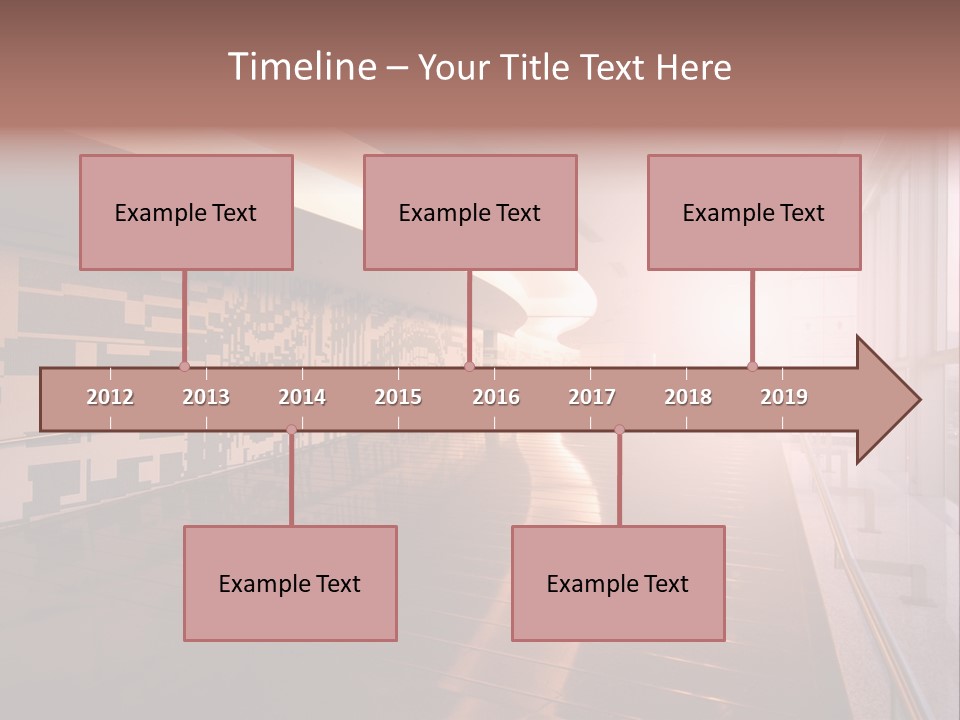 Timeline – Your Title Text Here

Example Text

Example Text

Example Text

2012 2013 2014 2015 2016 2017 2018 2019

Example Text

Example Text